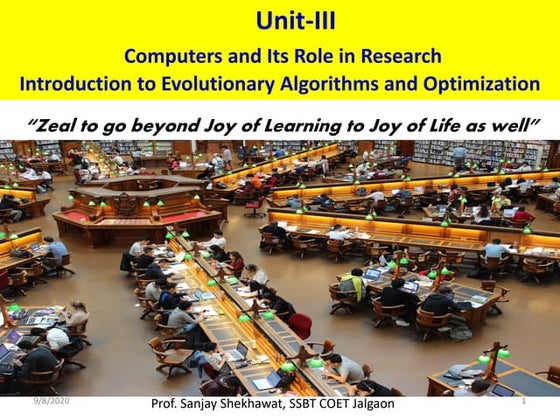 Unit-III

Computers and Its Role in Research
Introduction to Evolutionary Algorithms and Optimization

"Zeal to go beyond Joy of Learning to Joy of Life as well"

9/8/2020

Prof. Sanjay Shekhawat, SSBT COET Jalgaon

1